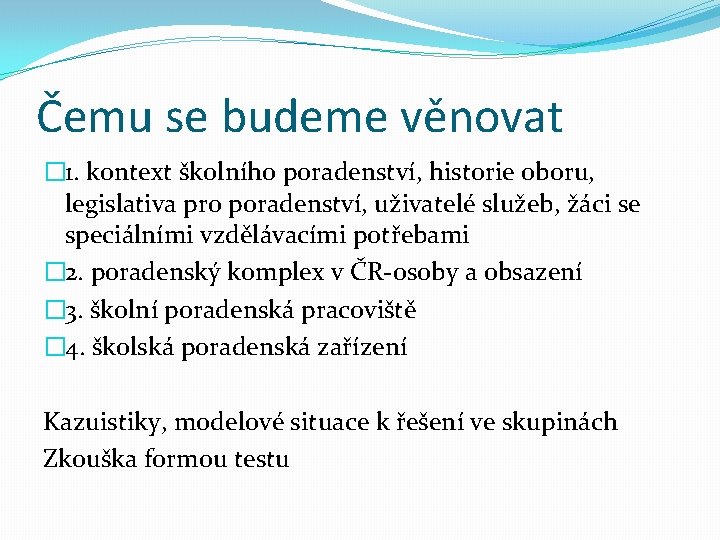 Čemu se budeme věnovat

1. kontext školního poradenství, historie oboru, legislativa pro poradenství, uživatelé služeb, žáci se speciálními vzdělávacími potřebami

2. poradenský komplex v ČR-osoby a obsazení

3. školní poradenská pracoviště

4. školská poradenská zařízení

Kazuistiky, modelové situace k řešení ve skupinách
Zkouška formou testu